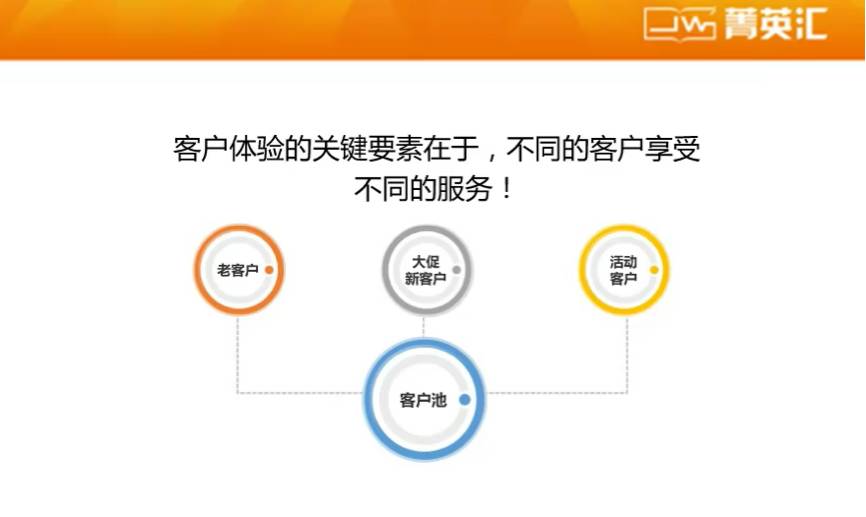 菁英汇

客户体验的关键要素在于，不同的客户享受不同的服务！

老客户

大促新客户

活动客户

客户池